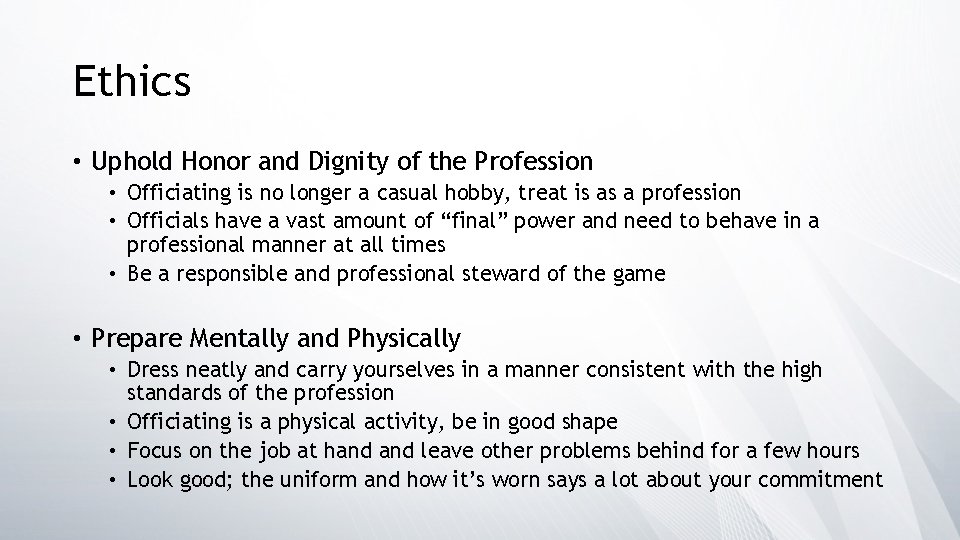 Ethics

• Uphold Honor and Dignity of the Profession
  • Officiating is no longer a casual hobby, treat is as a profession
  • Officials have a vast amount of “final” power and need to behave in a professional manner at all times
  • Be a responsible and professional steward of the game

• Prepare Mentally and Physically
  • Dress neatly and carry yourselves in a manner consistent with the high standards of the profession
  • Officiating is a physical activity, be in good shape
  • Focus on the job at hand and leave other problems behind for a few hours
  • Look good; the uniform and how it’s worn says a lot about your commitment